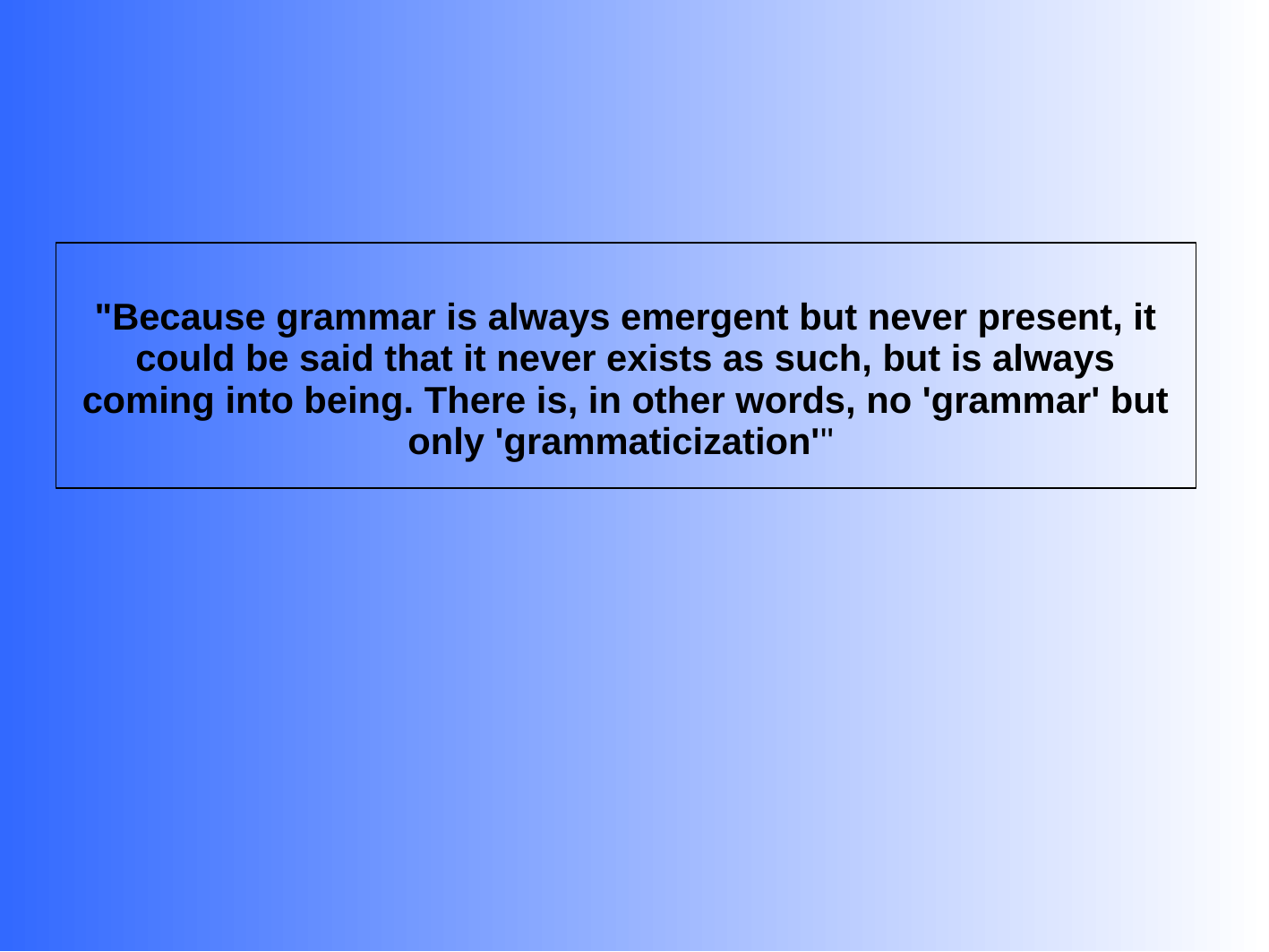 "Because grammar is always emergent but never present, it could be said that it never exists as such, but is always coming into being. There is, in other words, no 'grammar' but only 'grammaticization'"